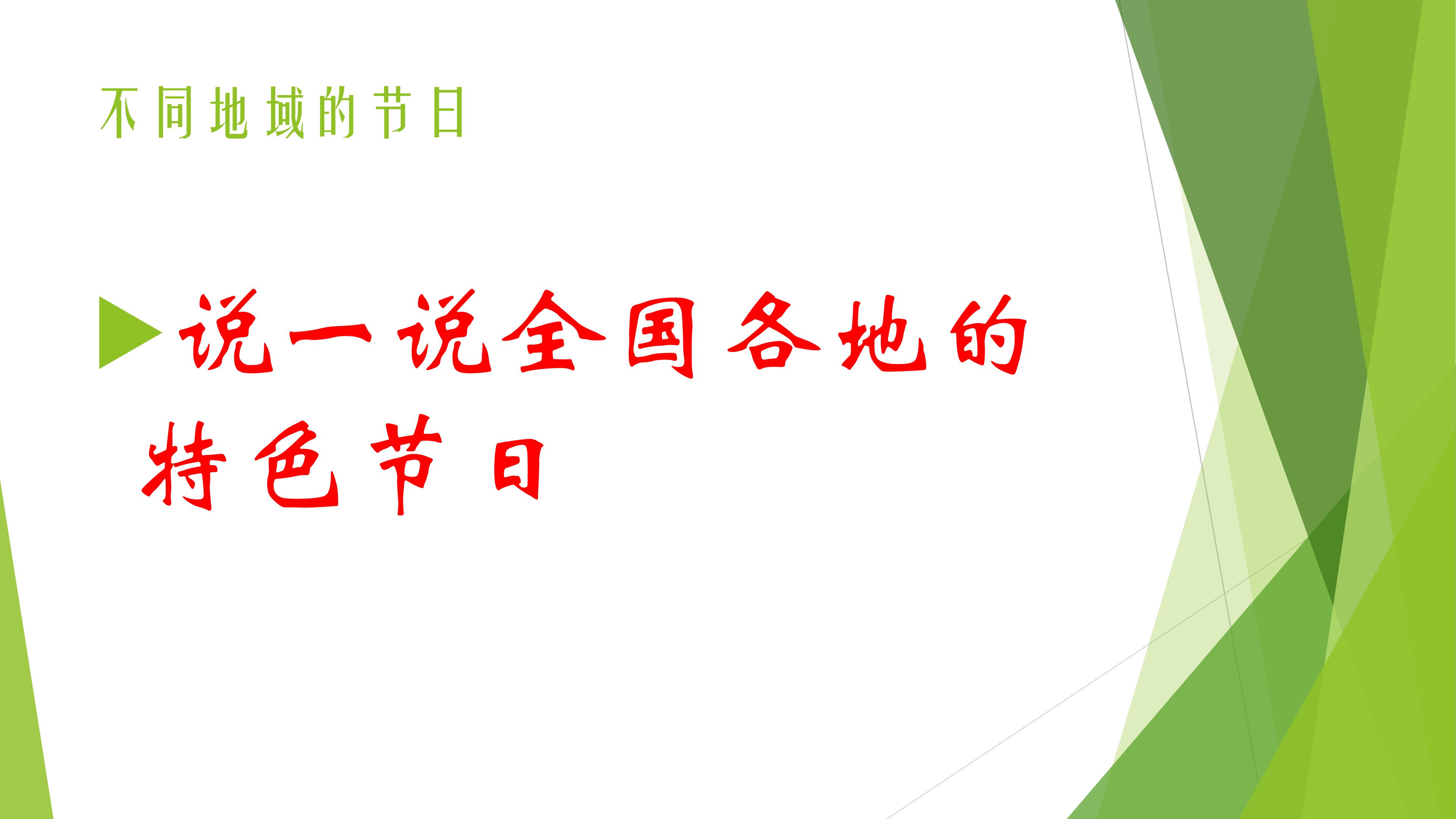 不同地域的节日

说一说全国各地的特色节日